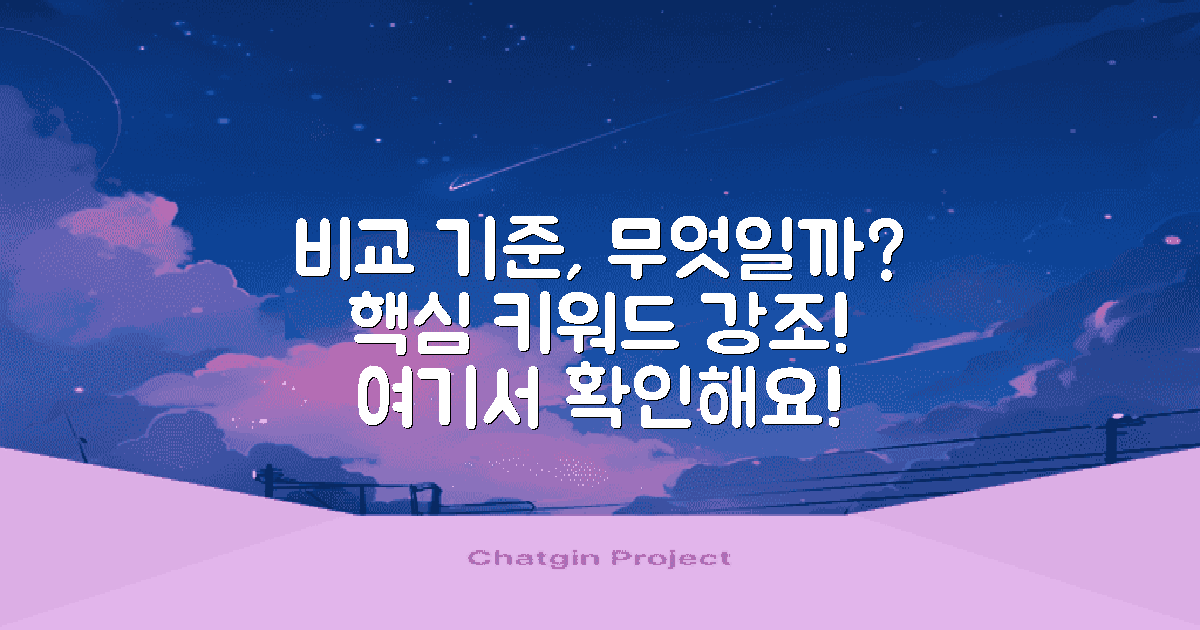 비교 기준, 무엇일까?
핵심 키워드 강조!
여기서 확인해요!

Chatgin Project